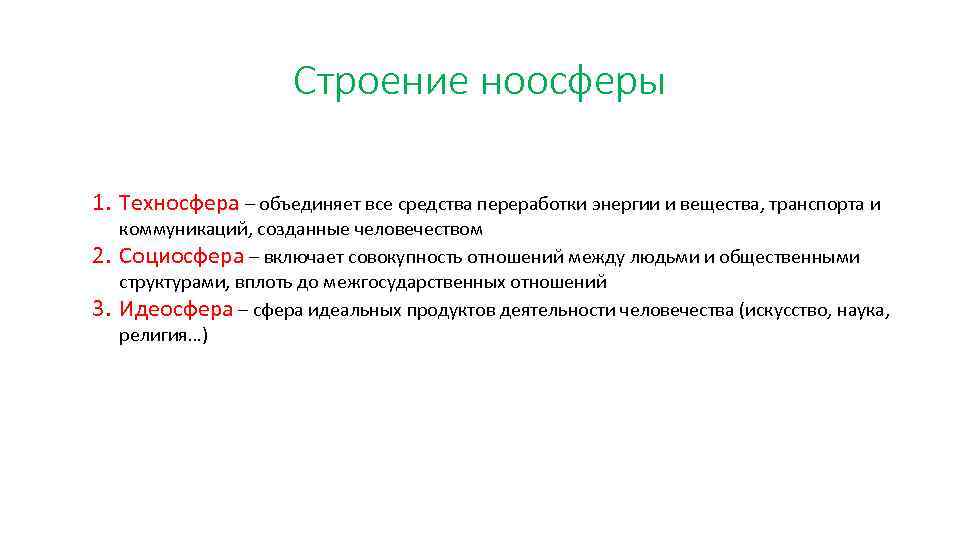 Строение ноосферы

1. Техносфера – объединяет все средства переработки энергии и вещества, транспорта и коммуникаций, созданные человечеством
2. Социосфера – включает совокупность отношений между людьми и общественными структурами, вплоть до межгосударственных отношений
3. Идеосфера – сфера идеальных продуктов деятельности человечества (искусство, наука, религия…)